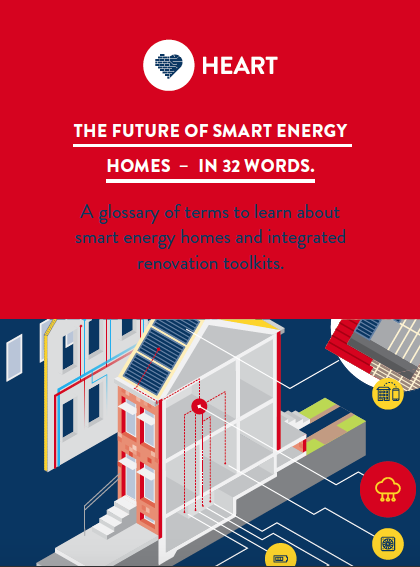 HEART

THE FUTURE OF SMART ENERGY HOMES – IN 32 WORDS.

A glossary of terms to learn about smart energy homes and integrated renovation toolkits.